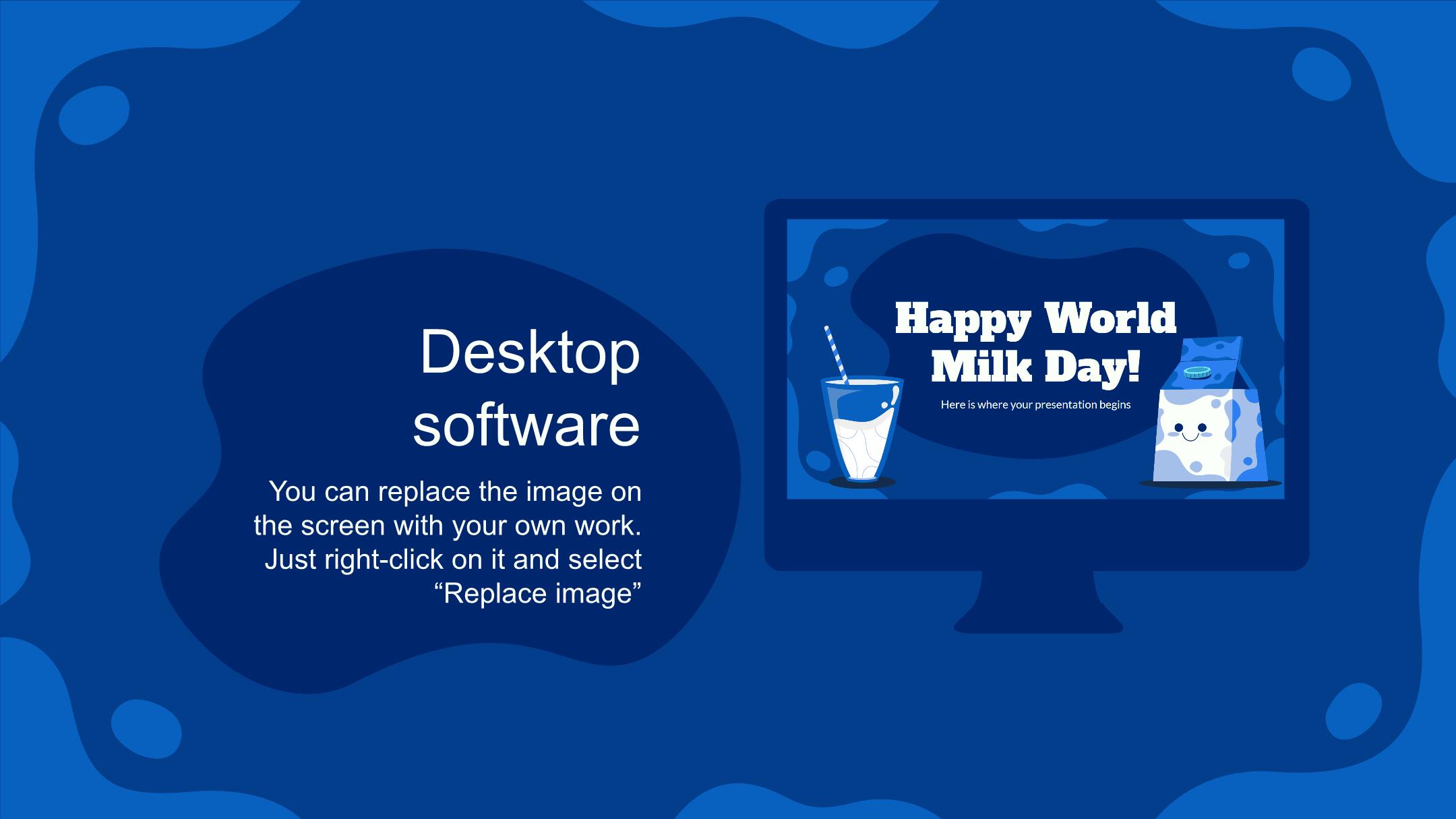 Desktop software

You can replace the image on the screen with your own work. Just right-click on it and select “Replace image”

Happy World Milk Day!

Here is where your presentation begins